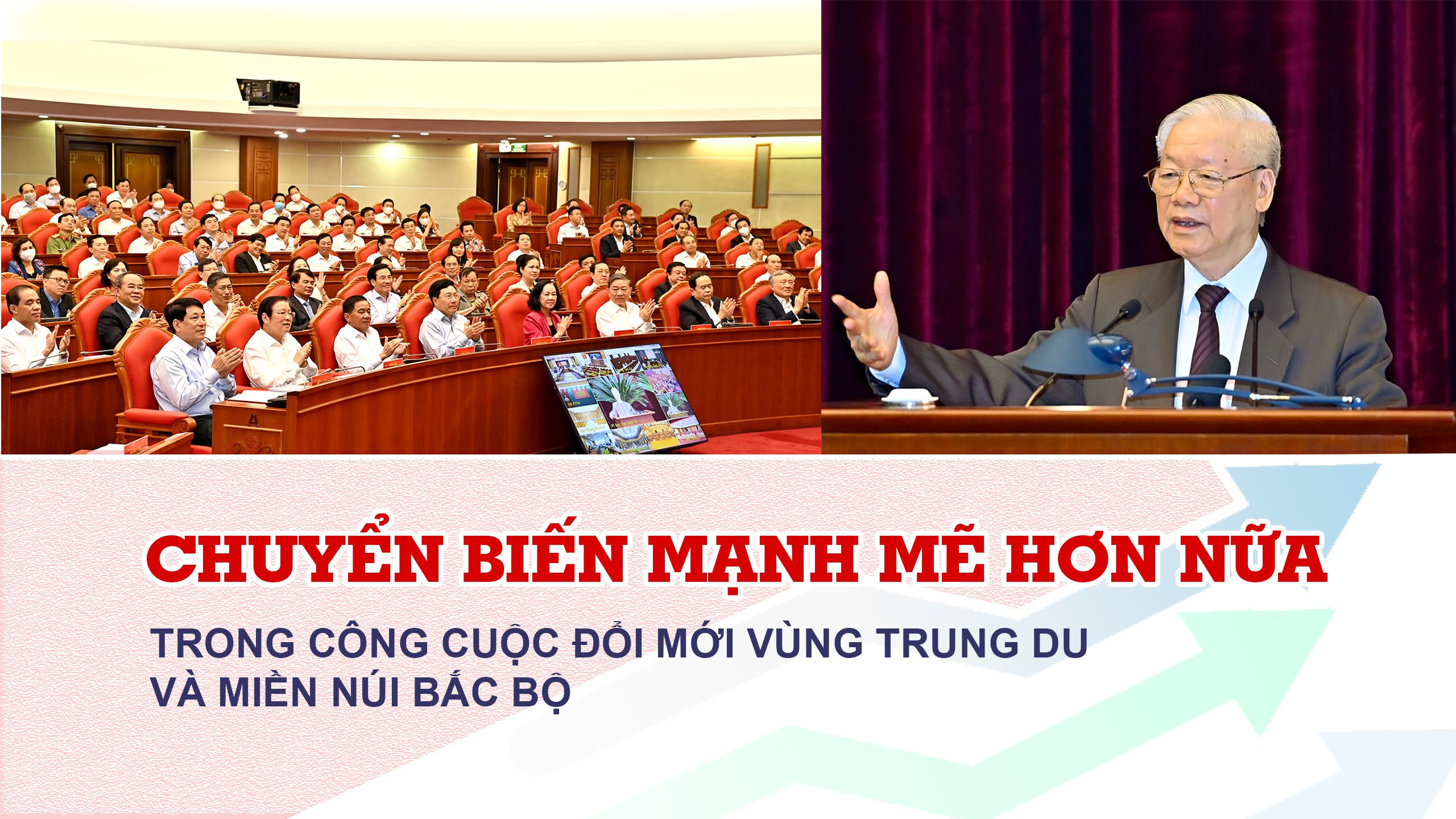 CHUYỂN BIẾN MẠNH MẼ HƠN NỮA

TRONG CÔNG CUỘC ĐỔI MỚI VÙNG TRUNG DU VÀ MIỀN NÚI BẮC BỘ